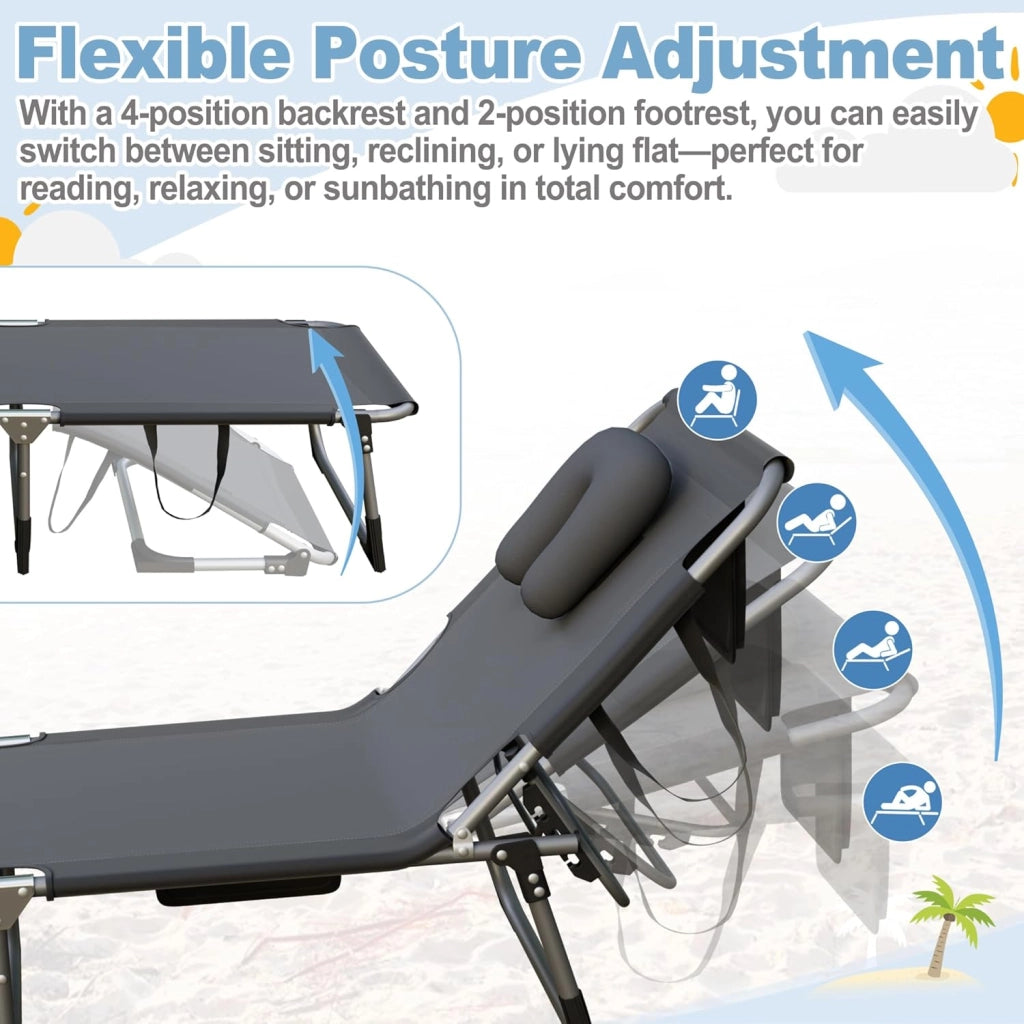 Flexible Posture Adjustment

With a 4-position backrest and 2-position footrest, you can easily switch between sitting, reclining, or lying flat—perfect for reading, relaxing, or sunbathing in total comfort.